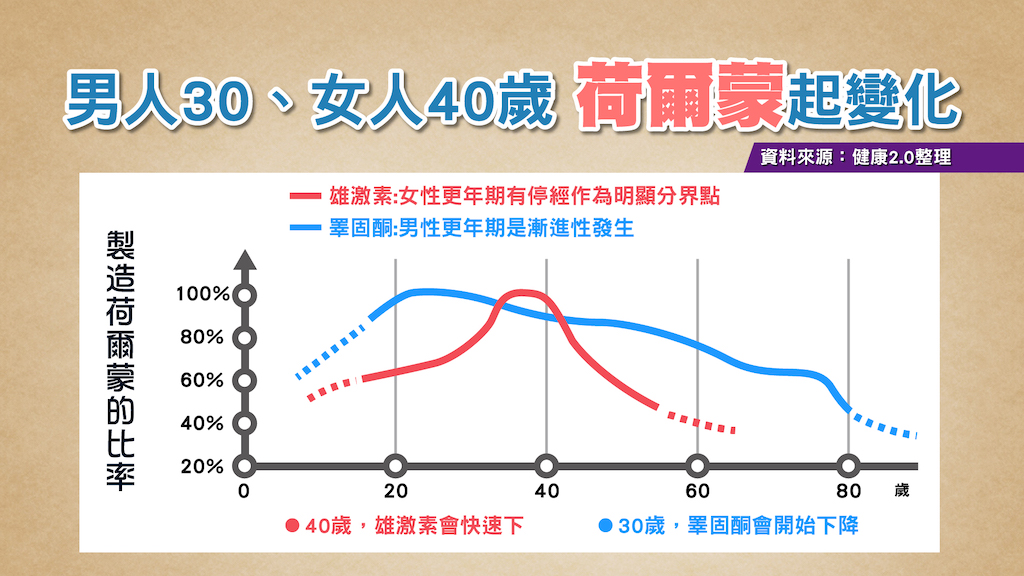 男人30、女人40歲 荷爾蒙起變化

資料來源：健康2.0整理

雄激素:女性更年期有停經作為明顯分界點
睪固酮:男性更年期是漸進性發生

製造荷爾蒙的比率

100%
80%
60%
40%
20%

0
20
40
60
80
歲

40歲，雄激素會快速下
30歲，睪固酮會開始下降